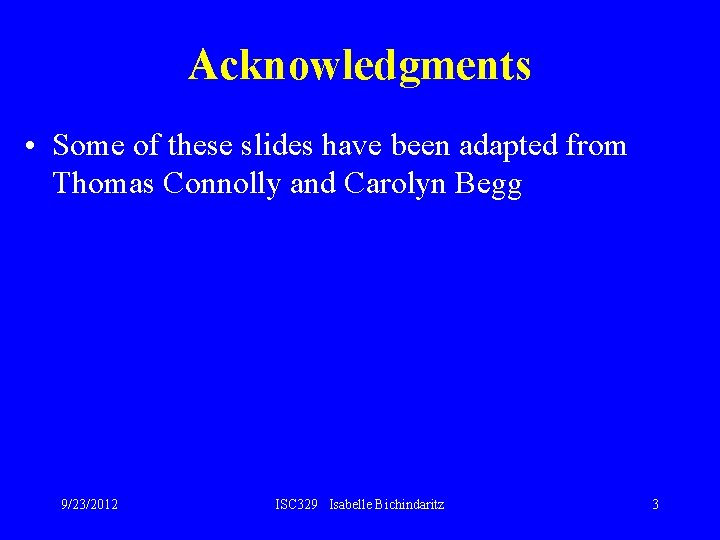 Acknowledgments

• Some of these slides have been adapted from Thomas Connolly and Carolyn Begg

9/23/2012 ISC329 Isabelle Bichindaritz 3